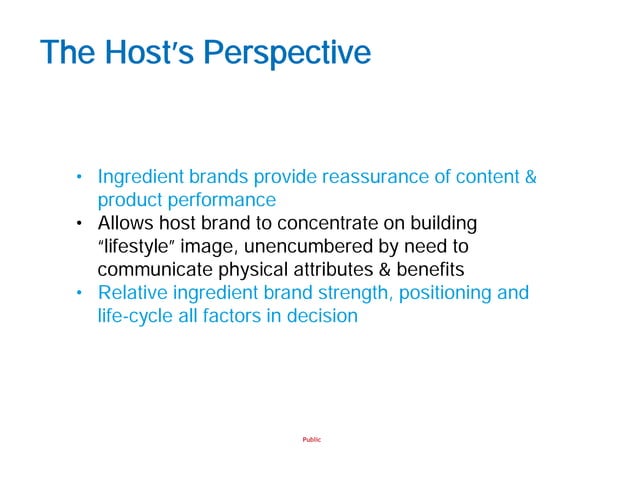 The Host's Perspective

• Ingredient brands provide reassurance of content & product performance
• Allows host brand to concentrate on building "lifestyle" image, unencumbered by need to communicate physical attributes & benefits
• Relative ingredient brand strength, positioning and life-cycle all factors in decision

Public